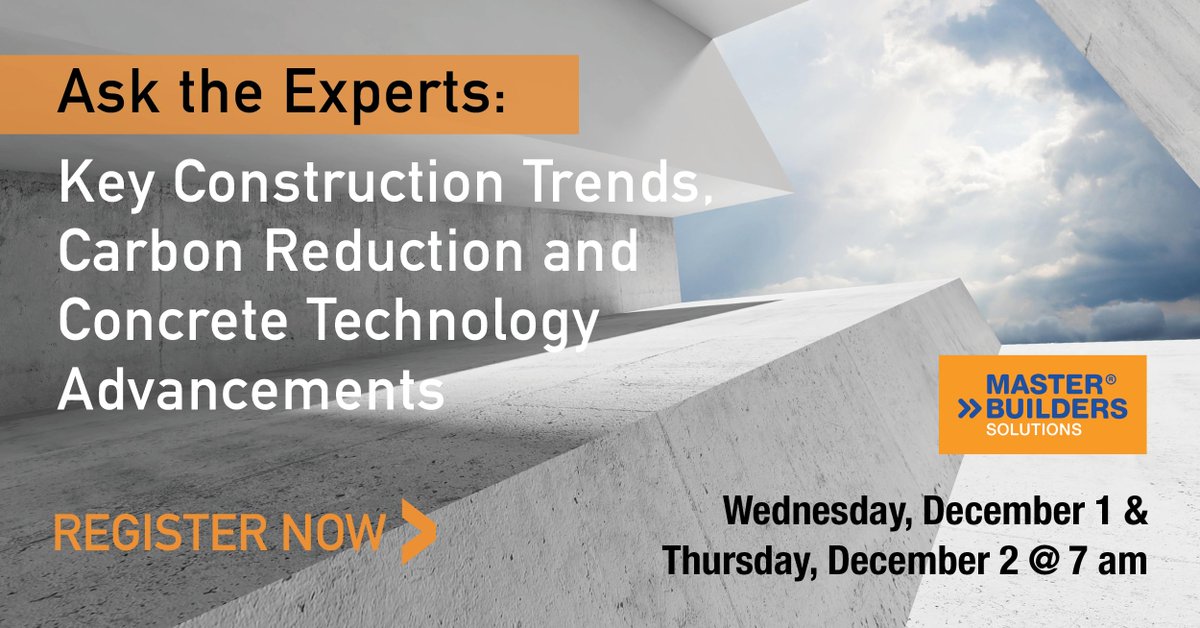 Ask the Experts:

Key Construction Trends, Carbon Reduction and Concrete Technology Advancements

MASTER® BUILDERS SOLUTIONS

REGISTER NOW

Wednesday, December 1 & Thursday, December 2 @ 7 am